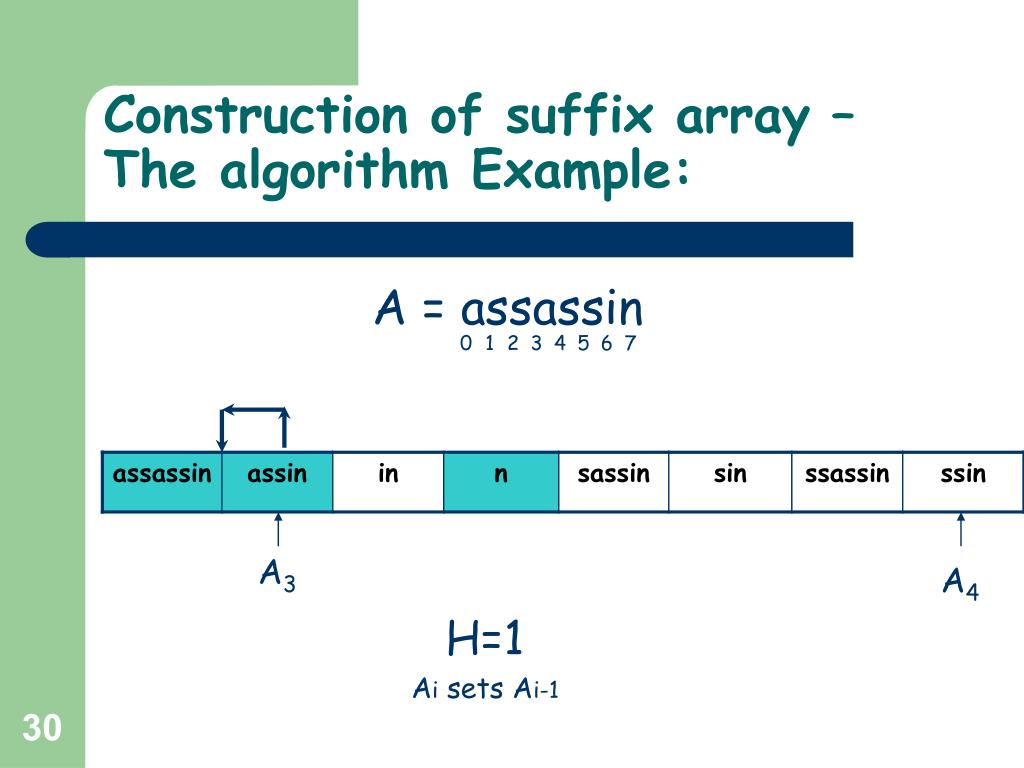 Construction of suffix array – The algorithm Example:

A = assassin
0 1 2 3 4 5 6 7

| assassin | assin | in | n | sassin | sin | ssassin | ssin |
|---|---|---|---|---|---|---|---|

$A_3$

$A_4$

H=1

$A_i$ sets $A_{i-1}$

30